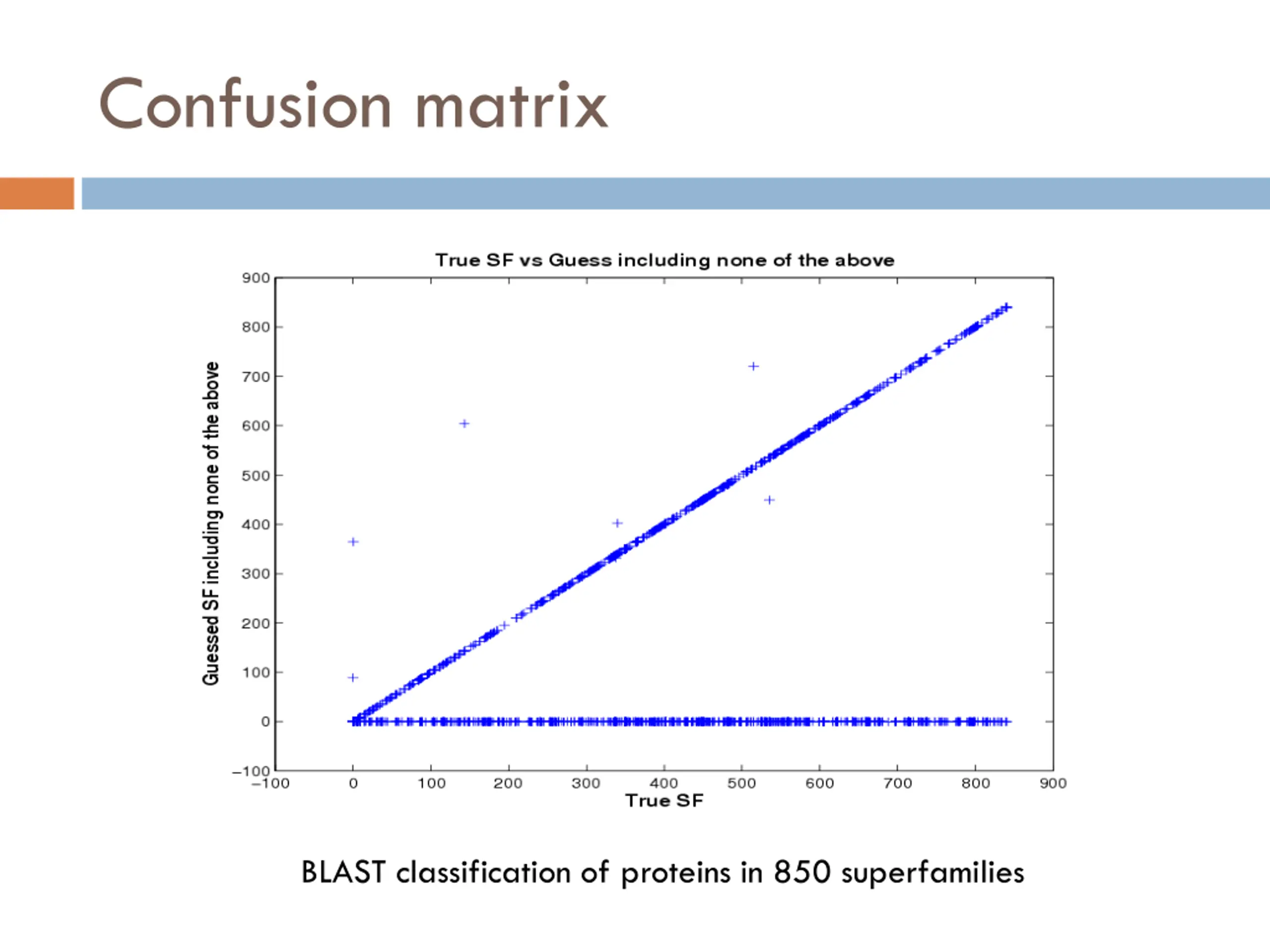 Confusion matrix

True SF vs Guess including none of the above

Guessed SF including none of the above

900
800
700
600
500
400
300
200
100
0
−100

−100
0
100
200
300
400
500
600
700
800
900

True SF

BLAST classification of proteins in 850 superfamilies